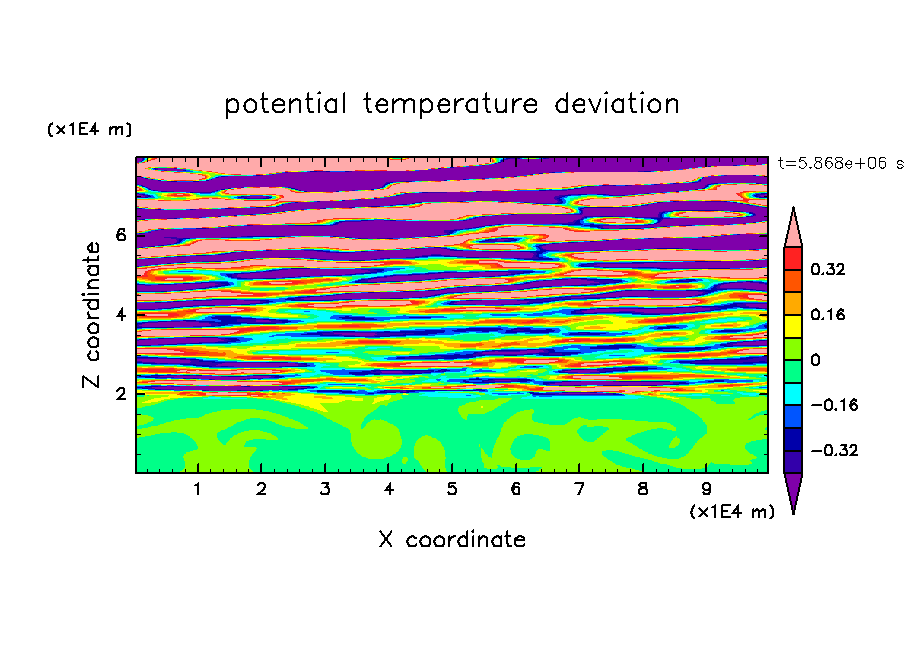 potential temperature deviation

(x1E4 m)

t=5.868e+06 s

Z coordinate

6
4
2

0.32
0.16
0
−0.16
−0.32

1 2 3 4 5 6 7 8 9

(x1E4 m)

X coordinate